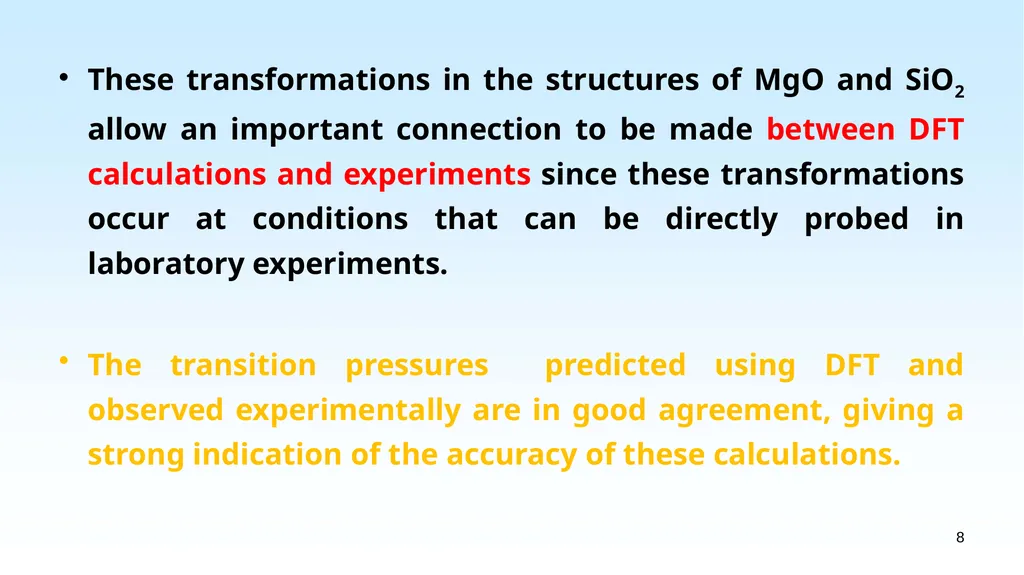 • These transformations in the structures of MgO and $SiO_2$ allow an important connection to be made between DFT calculations and experiments since these transformations occur at conditions that can be directly probed in laboratory experiments.

• The transition pressures predicted using DFT and observed experimentally are in good agreement, giving a strong indication of the accuracy of these calculations.

8